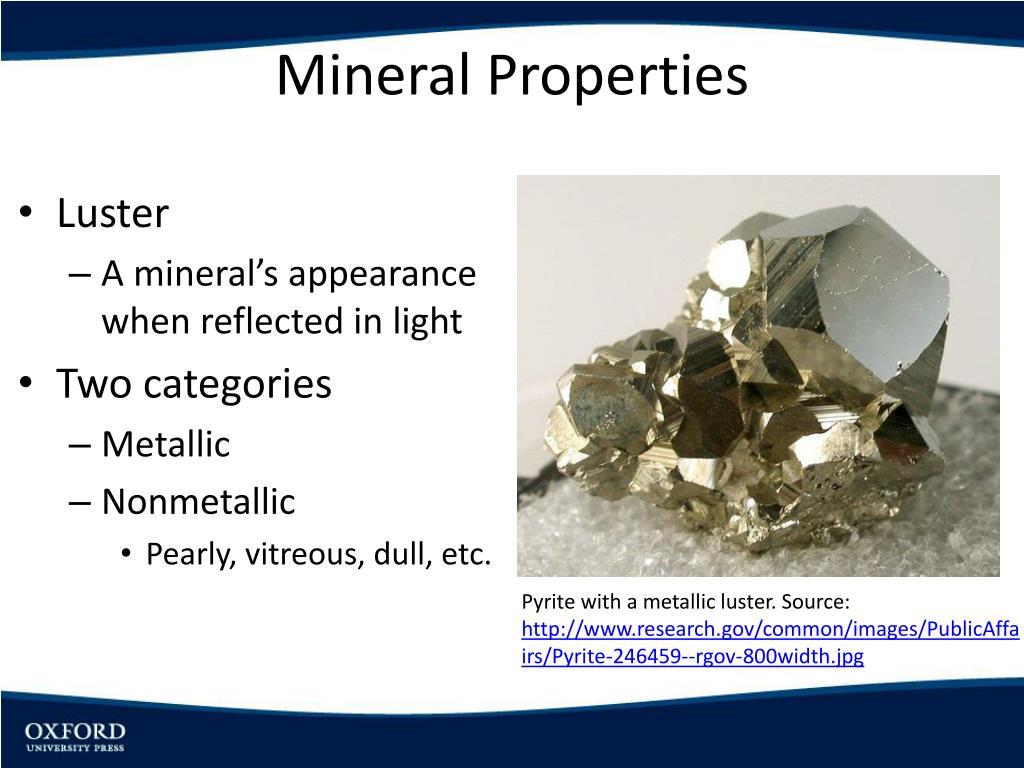 Mineral Properties

• Luster
– A mineral's appearance when reflected in light
• Two categories
– Metallic
– Nonmetallic
• Pearly, vitreous, dull, etc.

Pyrite with a metallic luster. Source: http://www.research.gov/common/images/PublicAffairs/Pyrite-246459--rgov-800width.jpg

OXFORD
UNIVERSITY PRESS